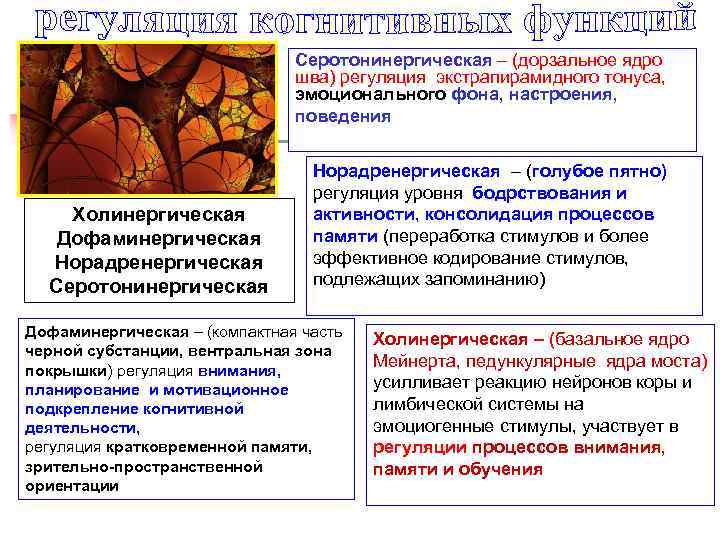 регуляция когнитивных функций

Серотонинергическая – (дорзальное ядро шва) регуляция экстрапирамидного тонуса, эмоционального фона, настроения, поведения

Норадренергическая – (голубое пятно) регуляция уровня бодрствования и активности, консолидация процессов памяти (переработка стимулов и более эффективное кодирование стимулов, подлежащих запоминанию)

Холинергическая
Дофаминергическая
Норадренергическая
Серотонинергическая

Дофаминергическая – (компактная часть черной субстанции, вентральная зона покрышки) регуляция внимания, планирование и мотивационное подкрепление когнитивной деятельности,
регуляция кратковременной памяти, зрительно-пространственной ориентации

Холинергическая – (базальное ядро Мейнерта, педункулярные ядра моста) усилливает реакцию нейронов коры и лимбической системы на эмоциогенные стимулы, участвует в регуляции процессов внимания, памяти и обучения